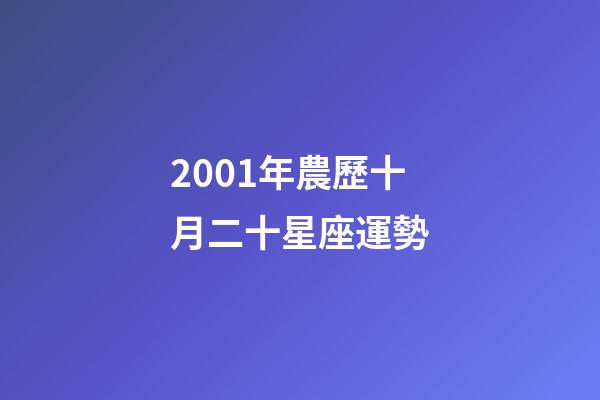 2001年農歷十月二十星座運勢